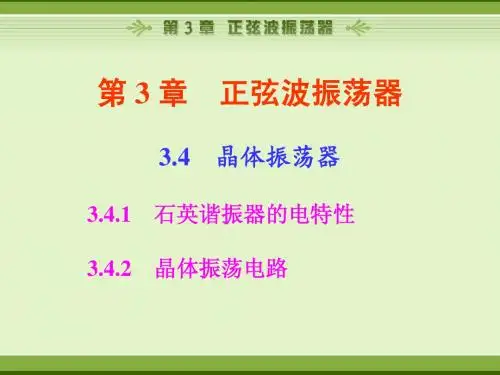 第 3 章 正弦波振荡器

第 3 章 正弦波振荡器

3.4 晶体振荡器

3.4.1 石英谐振器的电特性

3.4.2 晶体振荡电路